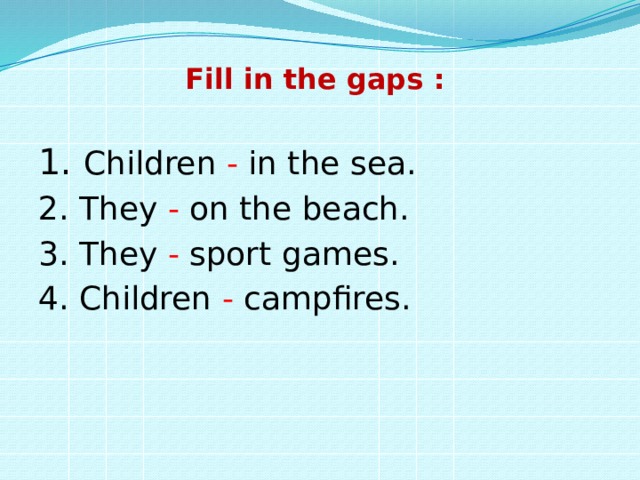 Fill in the gaps :

1. Children - in the sea.
2. They - on the beach.
3. They - sport games.
4. Children - campfires.